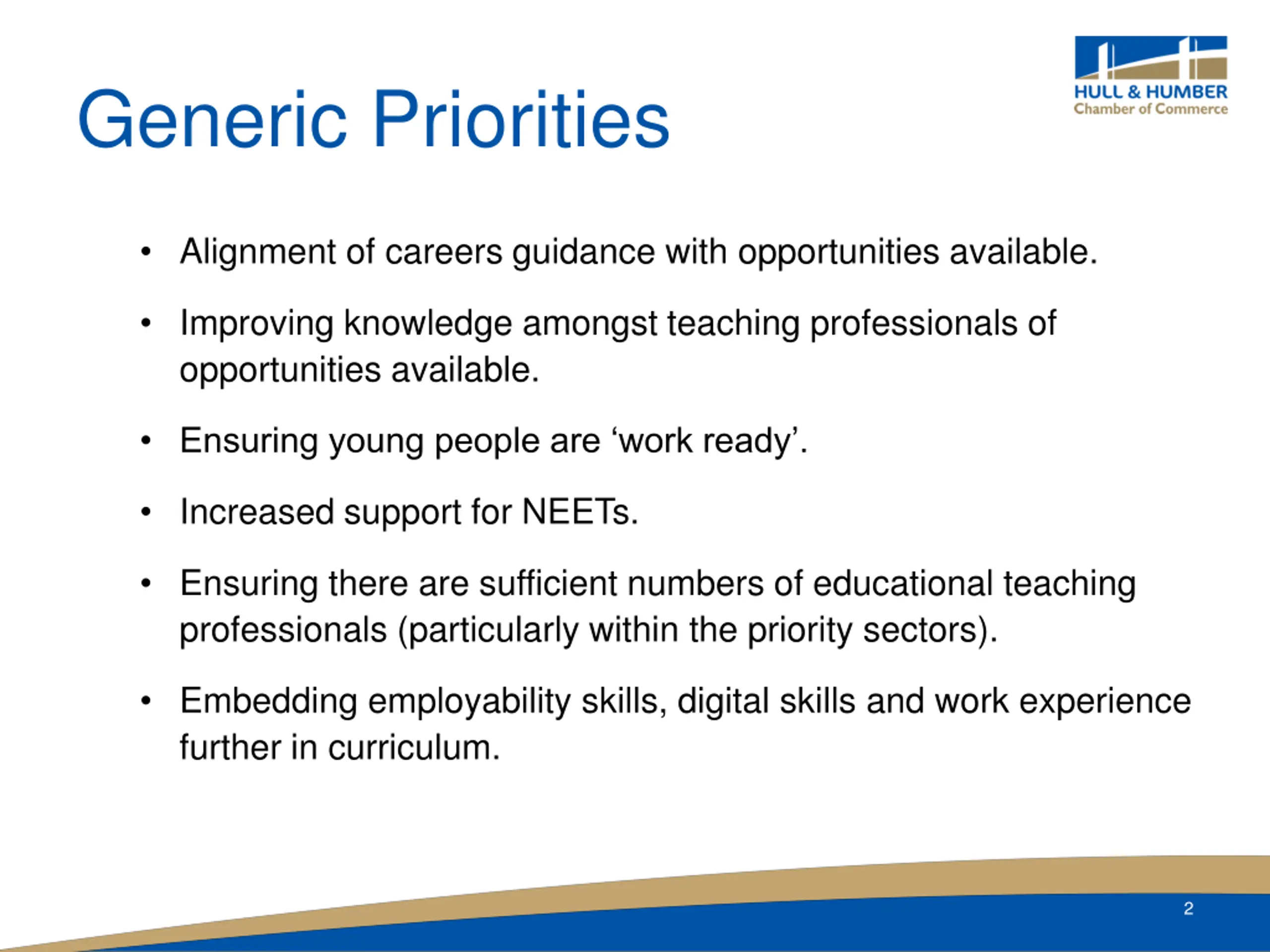 HULL & HUMBER
Chamber of Commerce

Generic Priorities

• Alignment of careers guidance with opportunities available.

• Improving knowledge amongst teaching professionals of opportunities available.

• Ensuring young people are ‘work ready’.

• Increased support for NEETs.

• Ensuring there are sufficient numbers of educational teaching professionals (particularly within the priority sectors).

• Embedding employability skills, digital skills and work experience further in curriculum.

2